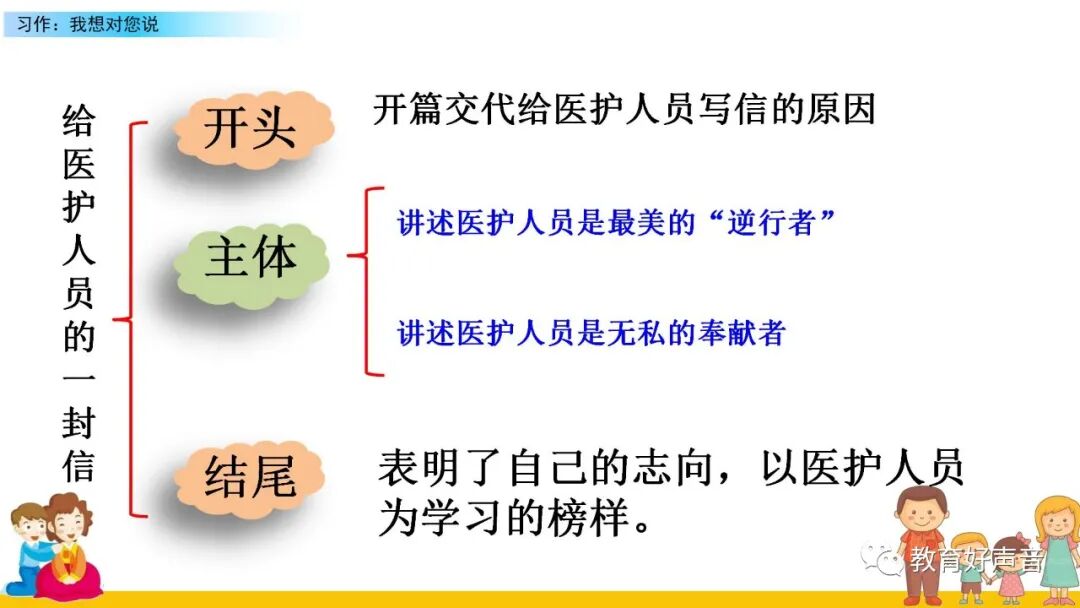 习作：我想对您说

给医护人员的一封信

开头

开篇交代给医护人员写信的原因

主体

讲述医护人员是最美的“逆行者”

讲述医护人员是无私的奉献者

结尾

表明了自己的志向，以医护人员为学习的榜样。

教育好声音